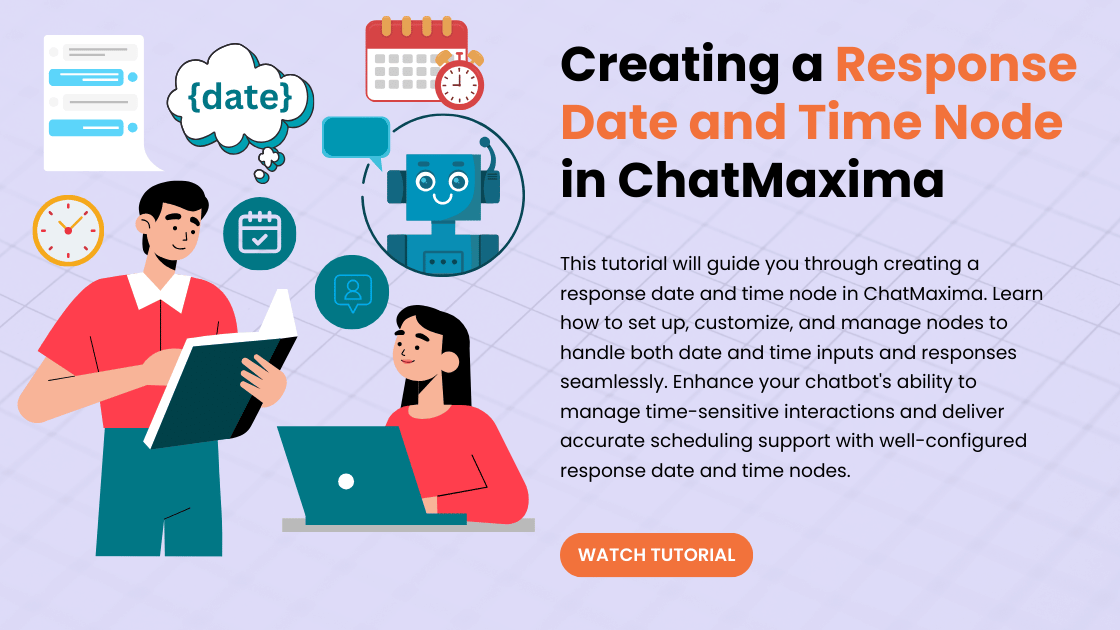 {date}

Creating a Response Date and Time Node in ChatMaxima

This tutorial will guide you through creating a response date and time node in ChatMaxima. Learn how to set up, customize, and manage nodes to handle both date and time inputs and responses seamlessly. Enhance your chatbot's ability to manage time-sensitive interactions and deliver accurate scheduling support with well-configured response date and time nodes.

WATCH TUTORIAL